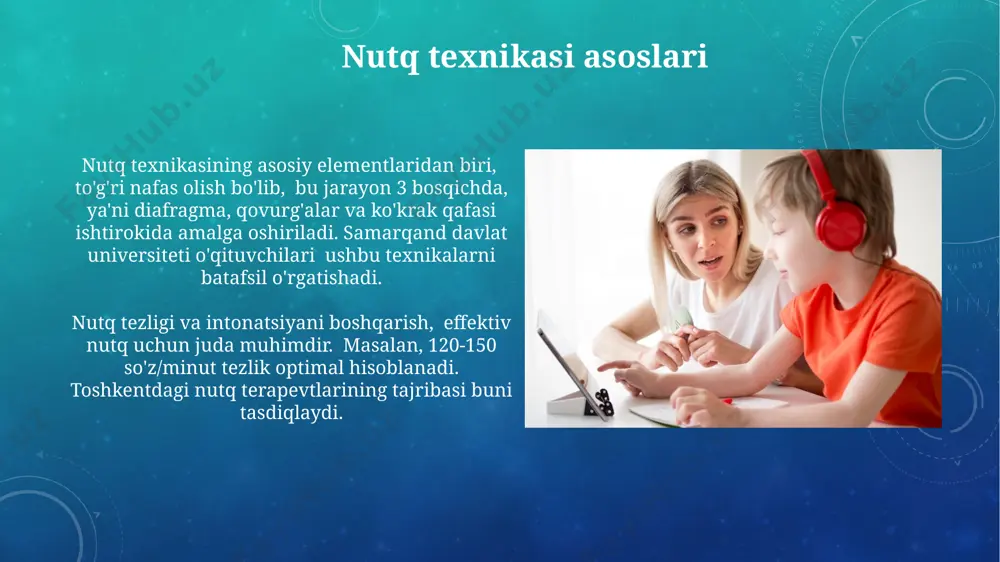 Nutq texnikasi asoslari

Nutq texnikasining asosiy elementlaridan biri, to'g'ri nafas olish bo'lib, bu jarayon 3 bosqichda, ya'ni diafragma, qovurg'alar va ko'krak qafasi ishtirokida amalga oshiriladi. Samarqand davlat universiteti o'qituvchilari ushbu texnikalarni batafsil o'rgatishadi.

Nutq tezligi va intonatsiyani boshqarish, effektiv nutq uchun juda muhimdir. Masalan, 120-150 so'z/minut tezlik optimal hisoblanadi. Toshkentdagi nutq terapevtlarining tajribasi buni tasdiqlaydi.